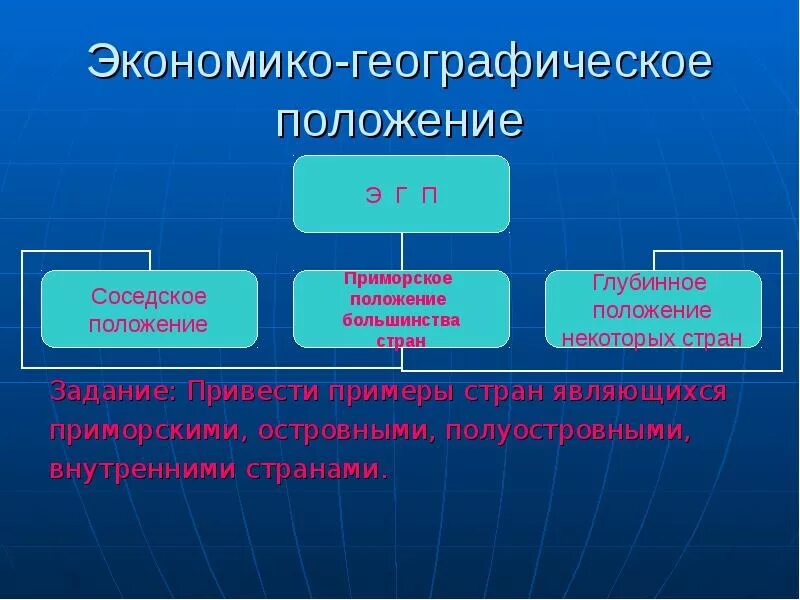 Экономико-географическое положение

Э Г П

Соседское положение

Приморское положение большинства стран

Глубинное положение некоторых стран

Задание: Привести примеры стран являющихся приморскими, островными, полуостровными, внутренними странами.